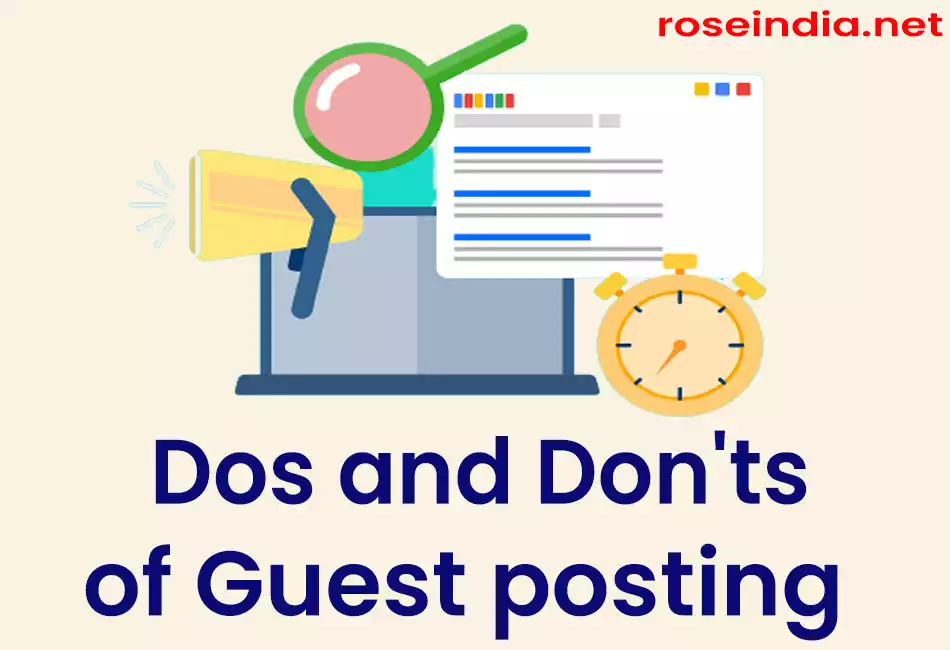 roseindia.net

Dos and Don'ts of Guest posting